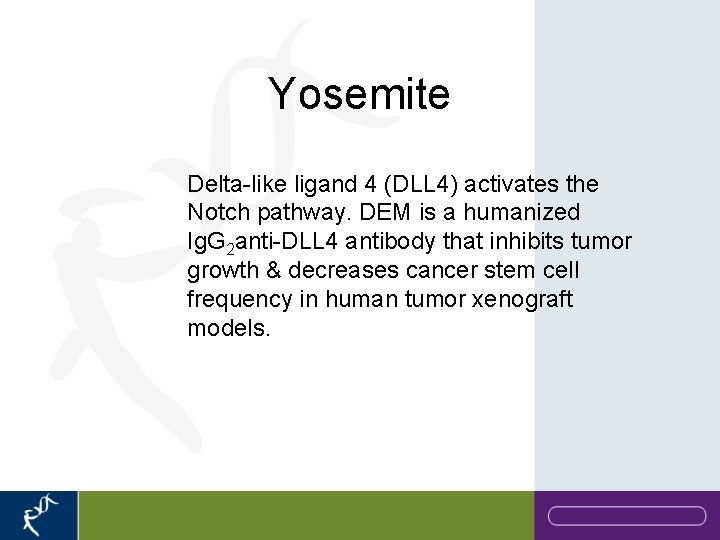 Yosemite

Delta-like ligand 4 (DLL4) activates the Notch pathway. DEM is a humanized $IgG_2$anti-DLL4 antibody that inhibits tumor growth & decreases cancer stem cell frequency in human tumor xenograft models.